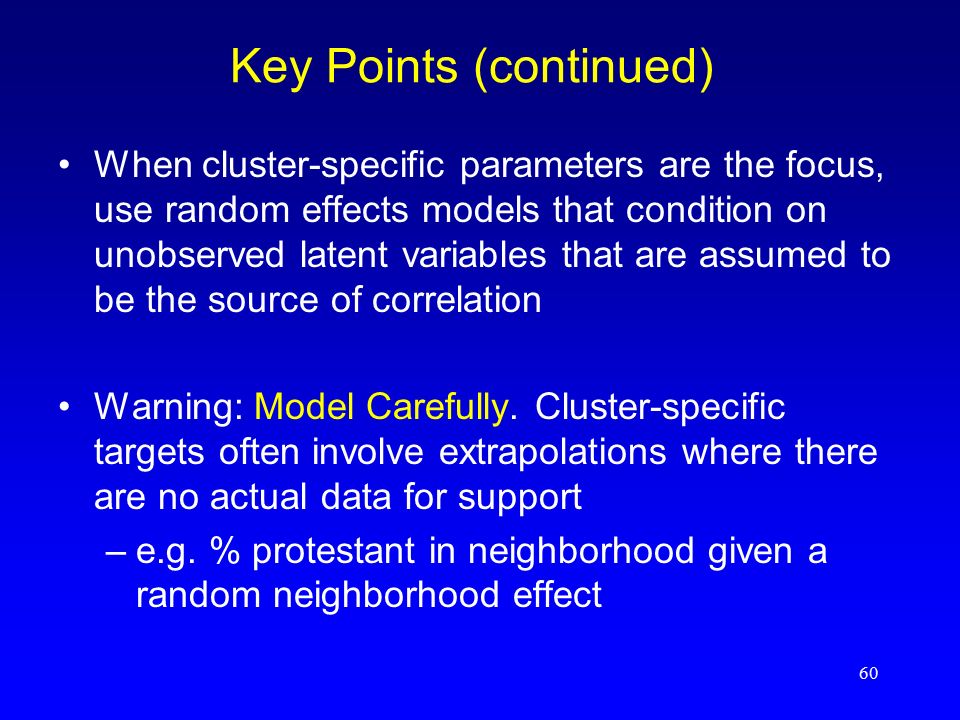 Key Points (continued)

• When cluster-specific parameters are the focus, use random effects models that condition on unobserved latent variables that are assumed to be the source of correlation

• Warning: Model Carefully. Cluster-specific targets often involve extrapolations where there are no actual data for support

– e.g. % protestant in neighborhood given a random neighborhood effect

60